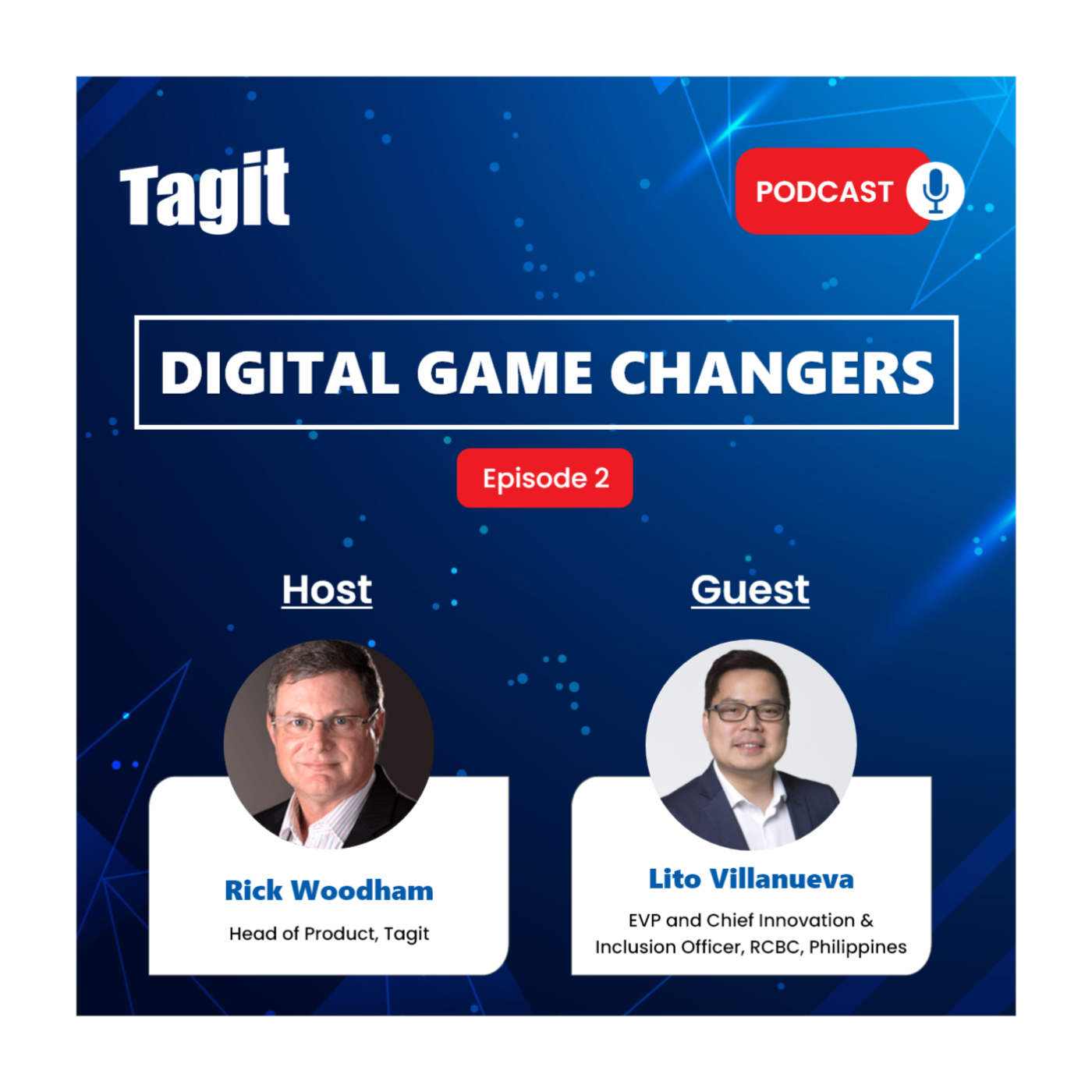 Tagit

PODCAST

DIGITAL GAME CHANGERS

Episode 2

Host

Rick Woodham

Head of Product, Tagit

Guest

Lito Villanueva

EVP and Chief Innovation & Inclusion Officer, RCBC, Philippines